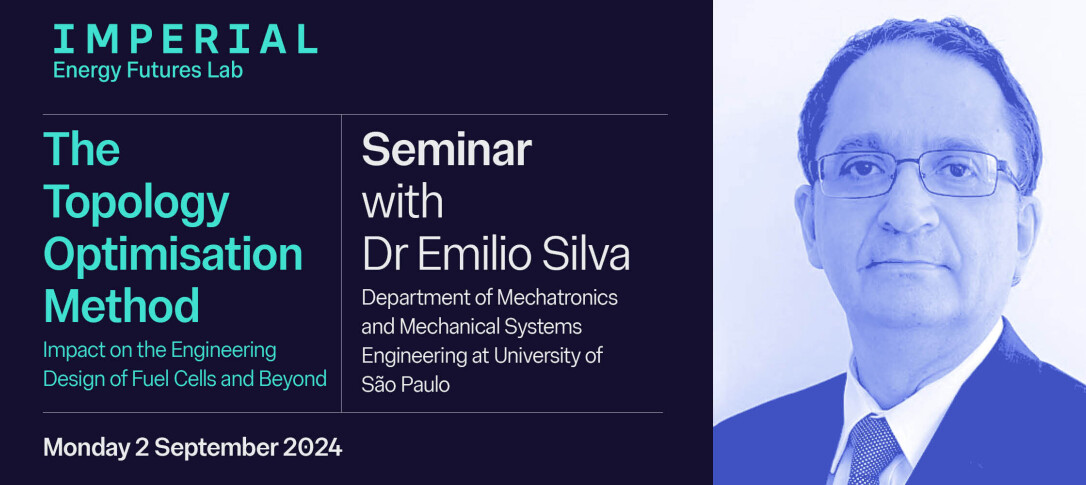 IMPERIAL
Energy Futures Lab

The Topology Optimisation Method
Impact on the Engineering Design of Fuel Cells and Beyond

Seminar with Dr Emilio Silva
Department of Mechatronics and Mechanical Systems Engineering at University of São Paulo

Monday 2 September 2024